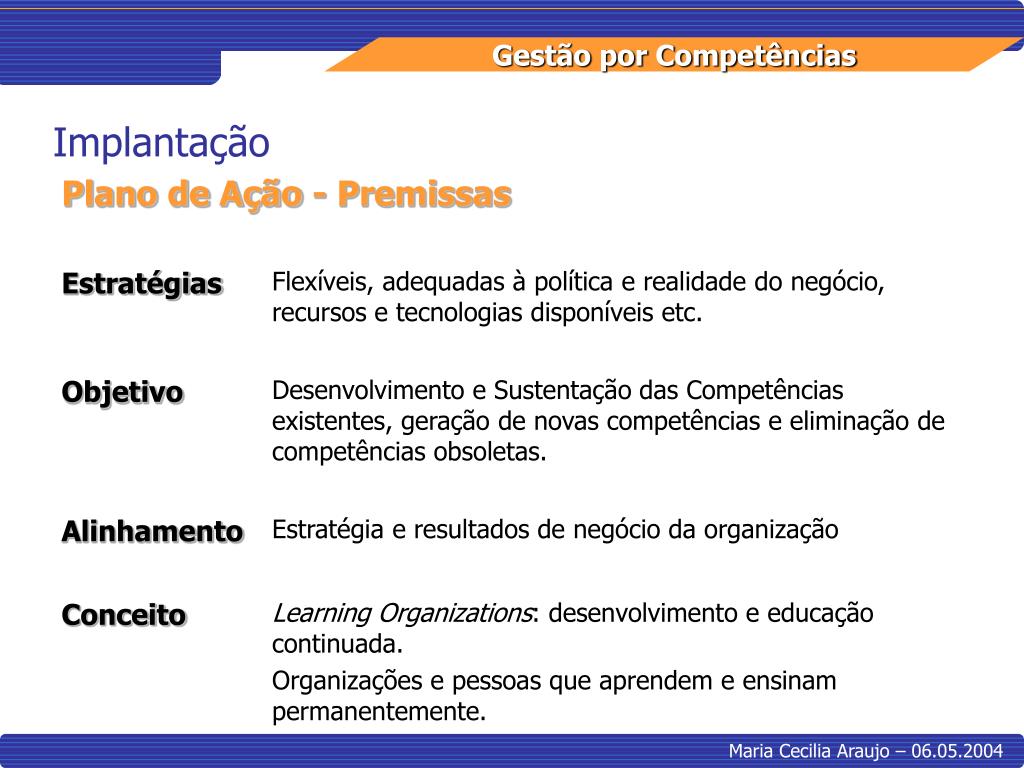 Gestão por Competências

Implantação

Plano de Ação - Premissas

Estratégias

Flexíveis, adequadas à política e realidade do negócio, recursos e tecnologias disponíveis etc.

Objetivo

Desenvolvimento e Sustentação das Competências existentes, geração de novas competências e eliminação de competências obsoletas.

Alinhamento

Estratégia e resultados de negócio da organização

Conceito

Learning Organizations: desenvolvimento e educação continuada.

Organizações e pessoas que aprendem e ensinam permanentemente.

Maria Cecilia Araujo – 06.05.2004